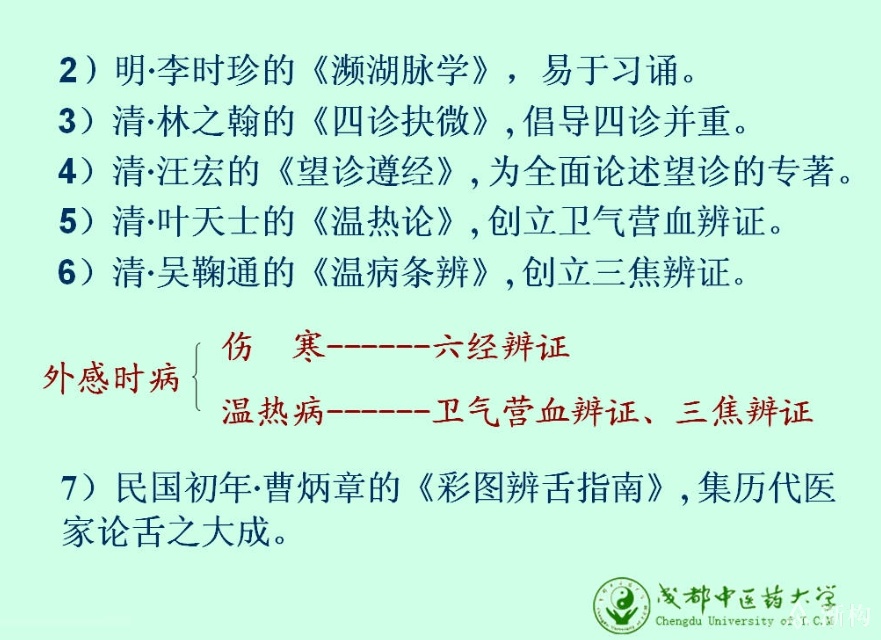 2）明·李时珍的《濒湖脉学》，易于习诵。
3）清·林之翰的《四诊抉微》，倡导四诊并重。
4）清·汪宏的《望诊遵经》，为全面论述望诊的专著。
5）清·叶天士的《温热论》，创立卫气营血辨证。
6）清·吴鞠通的《温病条辨》，创立三焦辨证。

外感时病
伤　寒------六经辨证
温热病------卫气营血辨证、三焦辨证

7）民国初年·曹炳章的《彩图辨舌指南》，集历代医家论舌之大成。

成都中医药大学
Chengdu University of T.C.M